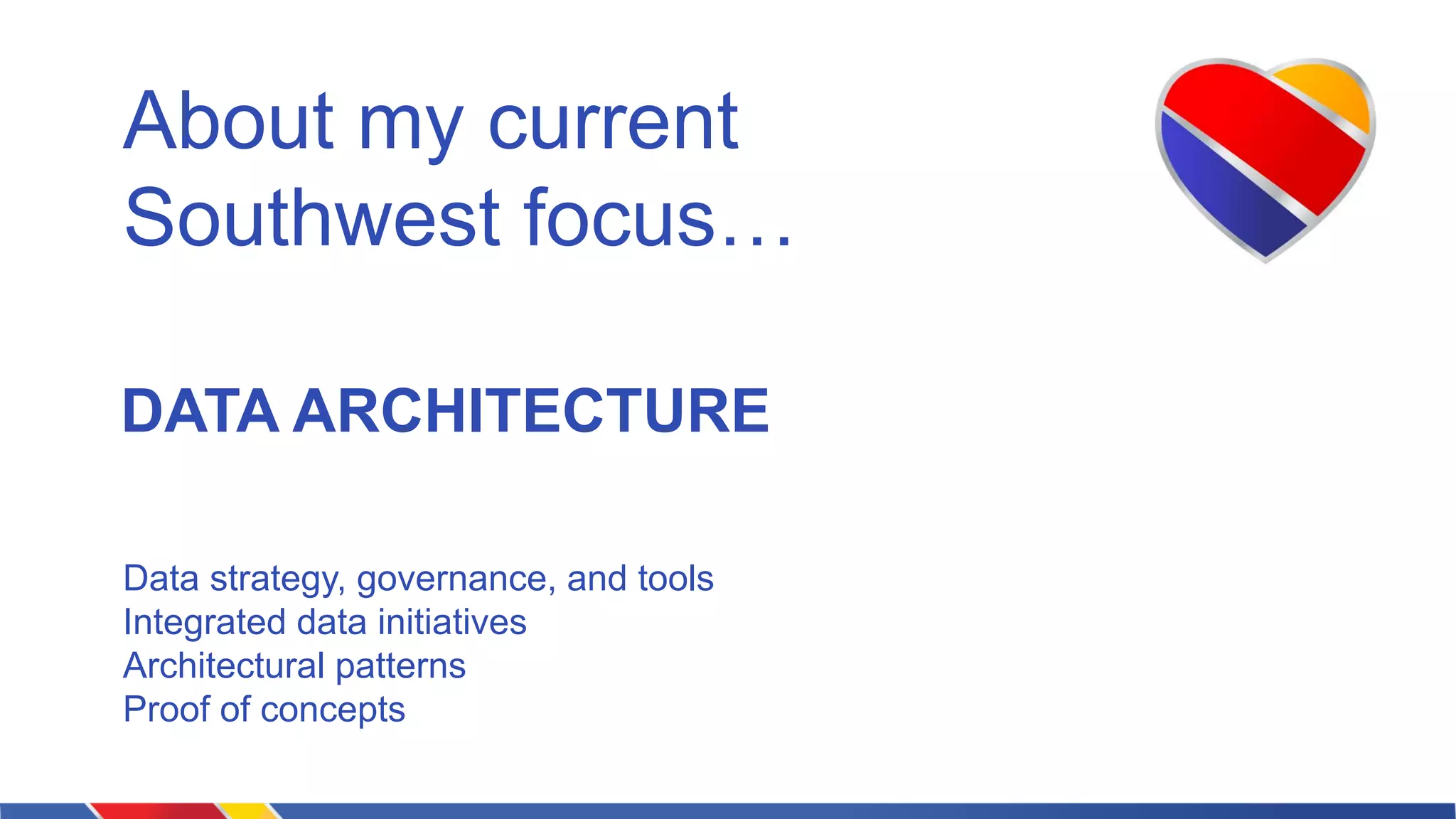 About my current Southwest focus…

DATA ARCHITECTURE

Data strategy, governance, and tools
Integrated data initiatives
Architectural patterns
Proof of concepts